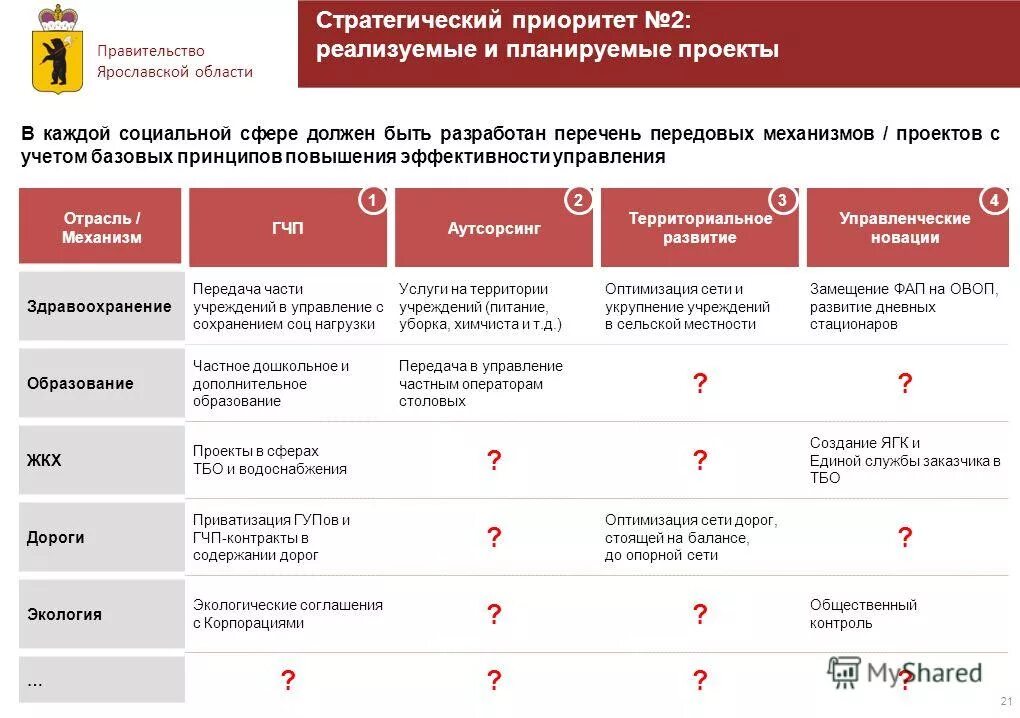 Правительство Ярославской области

Стратегический приоритет №2: реализуемые и планируемые проекты

В каждой социальной сфере должен быть разработан перечень передовых механизмов / проектов с учетом базовых принципов повышения эффективности управления

| Отрасль / Механизм | 1 ГЧП | 2 Аутсорсинг | 3 Территориальное развитие | 4 Управленческие новации |
|---|---|---|---|---|
| Здравоохранение | Передача части учреждений в управление с сохранением соц нагрузки | Услуги на территории учреждений (питание, уборка, химчиста и т.д.) | Оптимизация сети и укрупнение учреждений в сельской местности | Замещение ФАП на ОВОП, развитие дневных стационаров |
| Образование | Частное дошкольное и дополнительное образование | Передача в управление частным операторам столовых | ? | ? |
| ЖКХ | Проекты в сферах ТБО и водоснабжения | ? | ? | Создание ЯГК и Единой службы заказчика в ТБО |
| Дороги | Приватизация ГУПов и ГЧП-контракты в содержании дорог | ? | Оптимизация сети дорог, стоящей на балансе, до опорной сети | ? |
| Экология | Экологические соглашения с Корпорациями | ? | ? | Общественный контроль |
| … | ? | ? | ? | ? |

MyShared

21